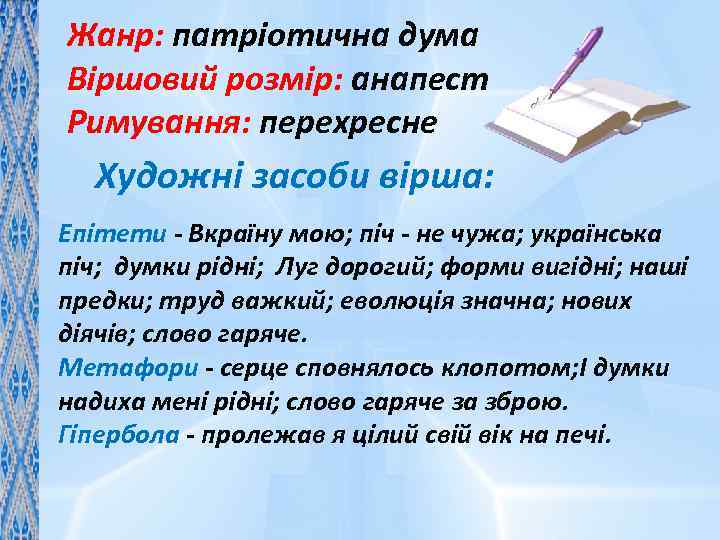 Жанр: патріотична дума
Віршовий розмір: анапест
Римування: перехресне

Художні засоби вірша:

Епітети - Вкраїну мою; піч - не чужа; українська піч; думки рідні; Луг дорогий; форми вигідні; наші предки; труд важкий; еволюція значна; нових діячів; слово гаряче.
Метафори - серце сповнялось клопотом;І думки надиха мені рідні; слово гаряче за зброю.
Гіпербола - пролежав я цілий свій вік на печі.